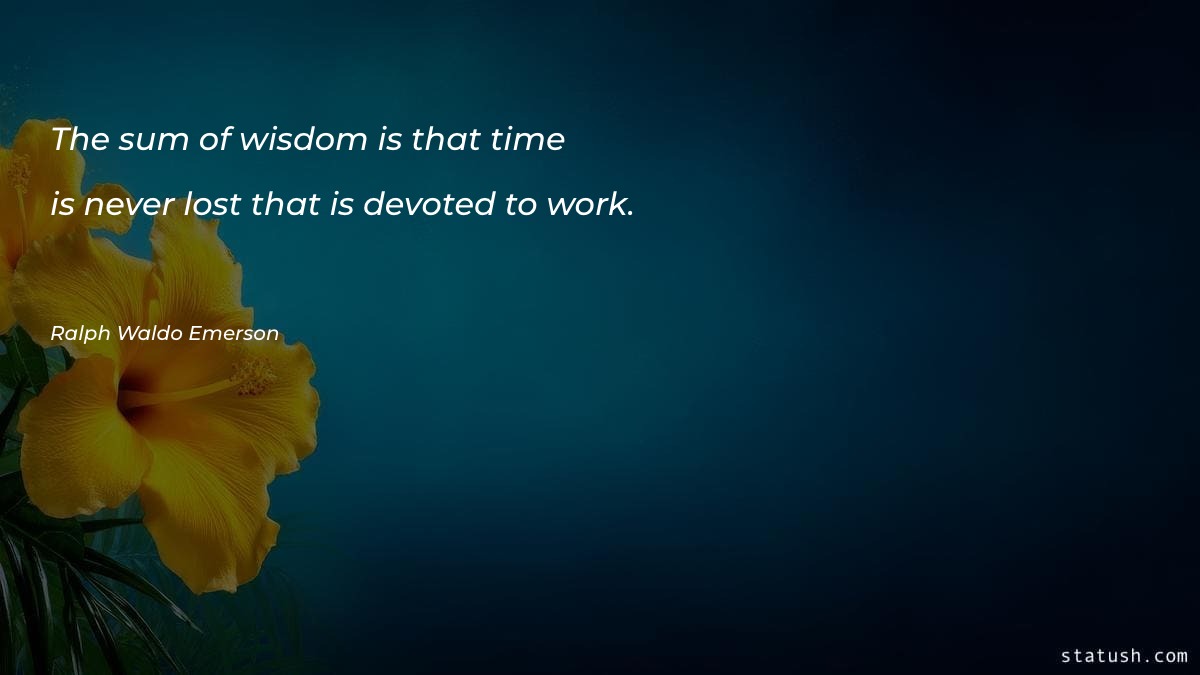 The sum of wisdom is that time
is never lost that is devoted to work.

Ralph Waldo Emerson

statush.com